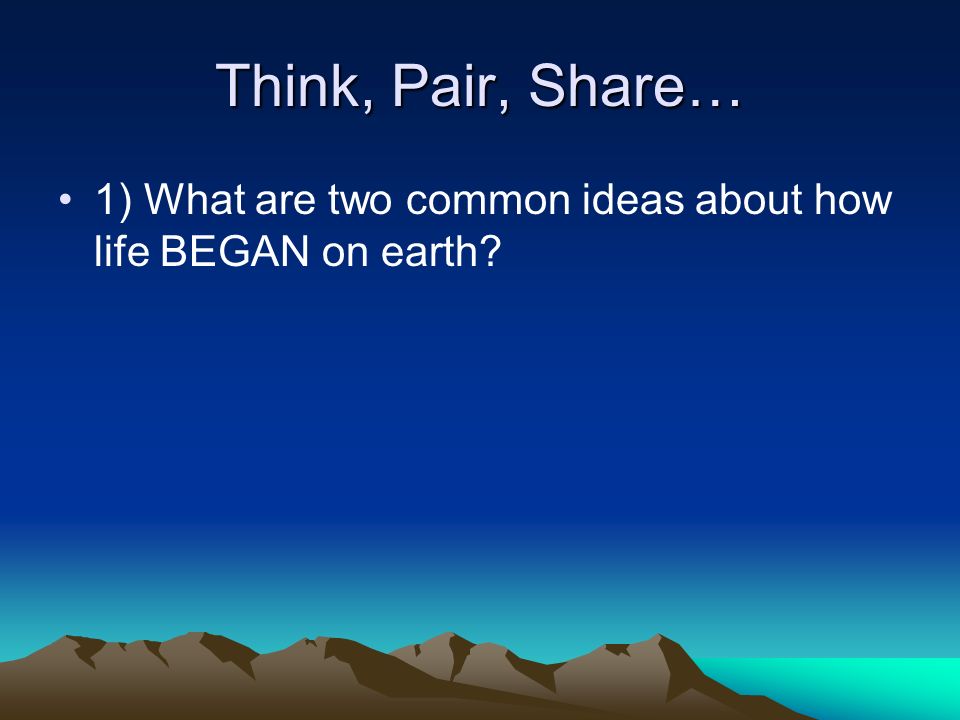 Think, Pair, Share…

• 1) What are two common ideas about how life BEGAN on earth?